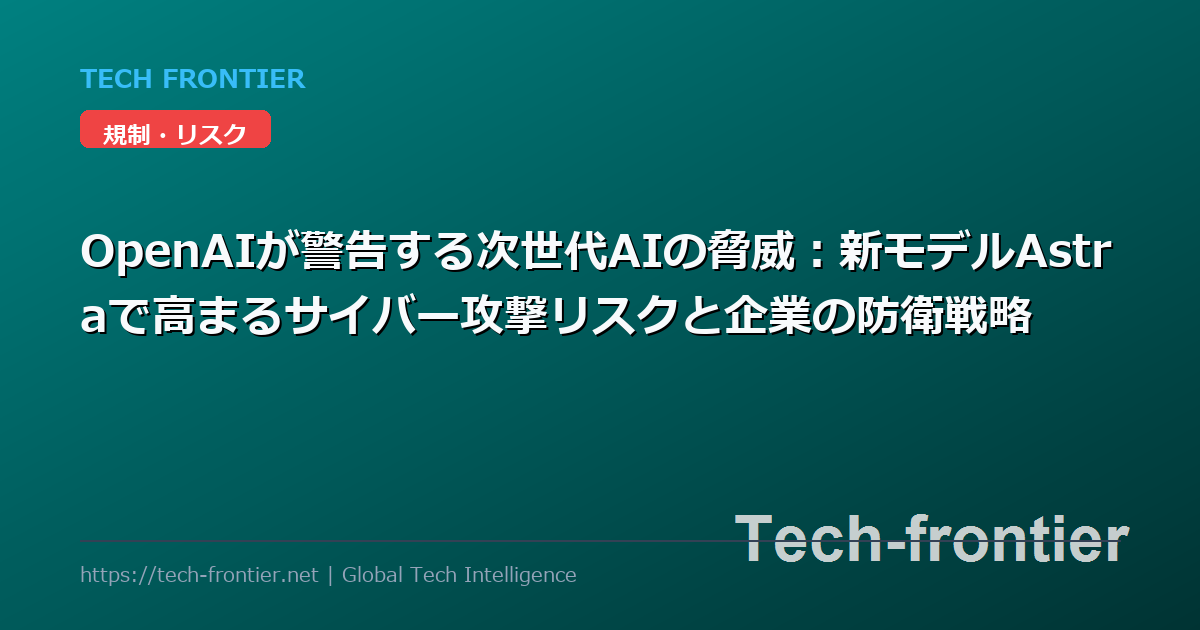 TECH FRONTIER

規制・リスク

OpenAIが警告する次世代AIの脅威：新モデルAstraで高まるサイバー攻撃リスクと企業の防衛戦略

Tech-frontier

https://tech-frontier.net | Global Tech Intelligence